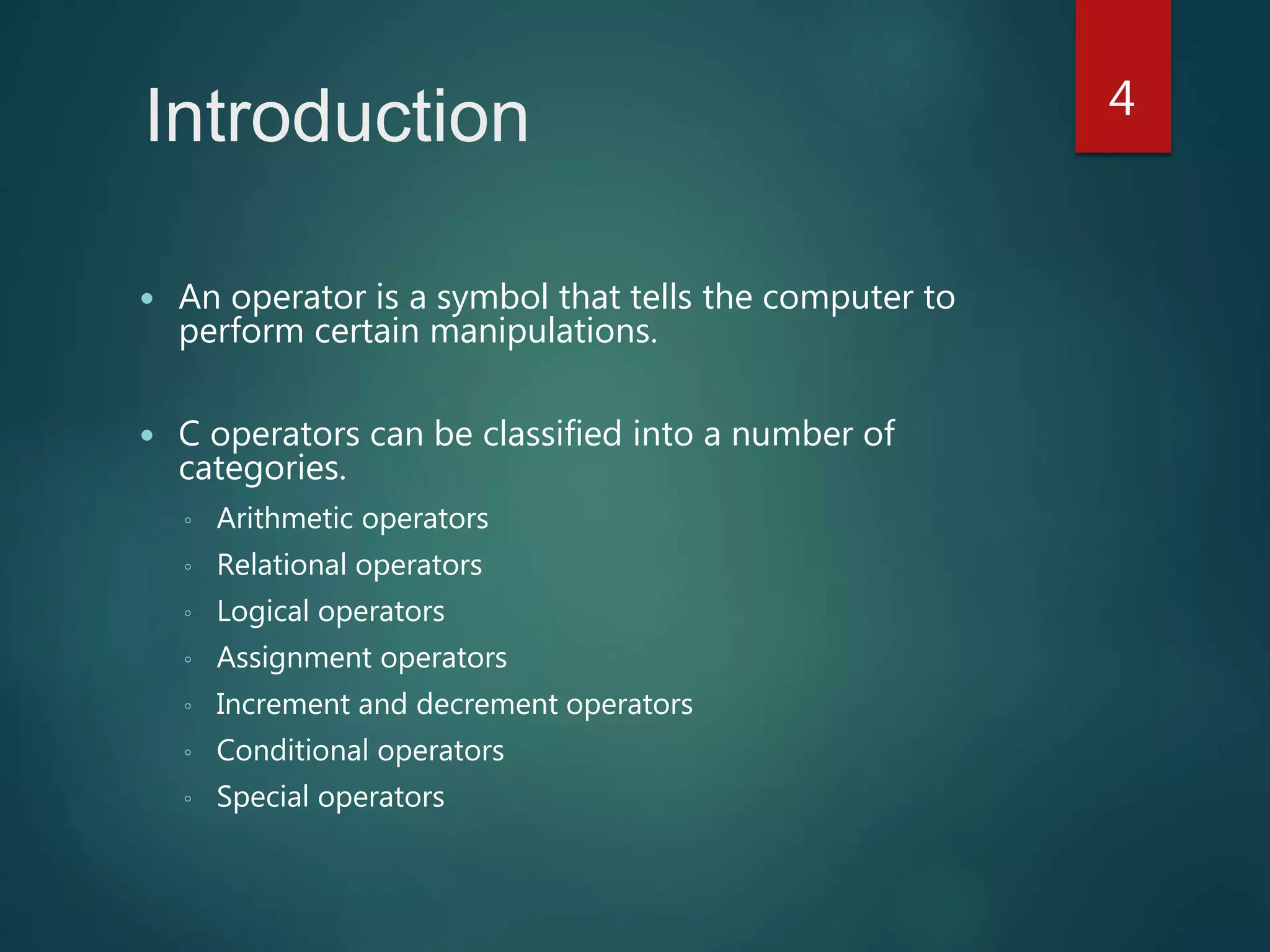 Introduction

4

• An operator is a symbol that tells the computer to perform certain manipulations.

• C operators can be classified into a number of categories.
  ◦ Arithmetic operators
  ◦ Relational operators
  ◦ Logical operators
  ◦ Assignment operators
  ◦ Increment and decrement operators
  ◦ Conditional operators
  ◦ Special operators